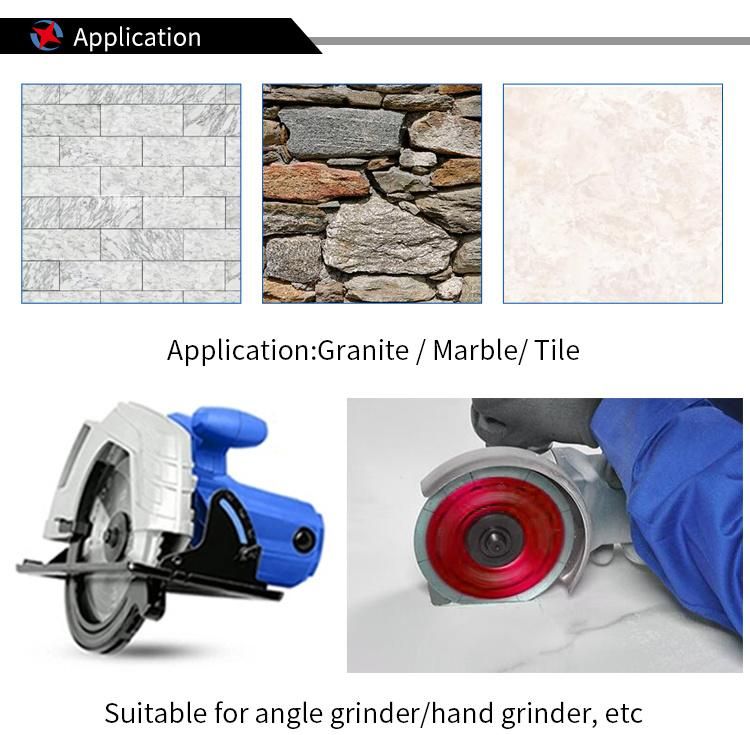 Application

Application:Granite / Marble/ Tile

Suitable for angle grinder/hand grinder, etc